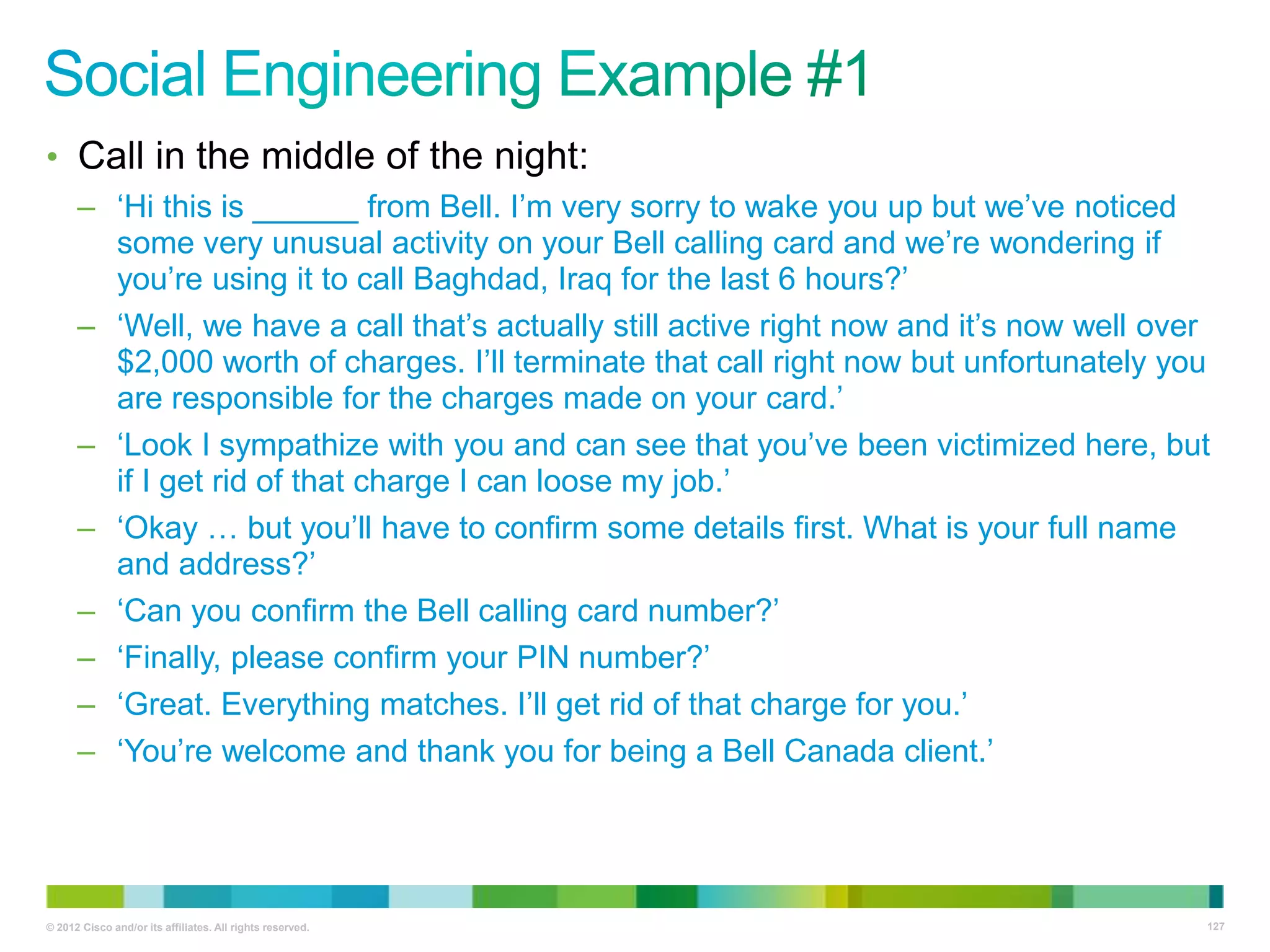 Social Engineering Example #1

• Call in the middle of the night:

– ‘Hi this is ______ from Bell. I’m very sorry to wake you up but we’ve noticed some very unusual activity on your Bell calling card and we’re wondering if you’re using it to call Baghdad, Iraq for the last 6 hours?’

– ‘Well, we have a call that’s actually still active right now and it’s now well over \$2,000 worth of charges. I’ll terminate that call right now but unfortunately you are responsible for the charges made on your card.’

– ‘Look I sympathize with you and can see that you’ve been victimized here, but if I get rid of that charge I can loose my job.’

– ‘Okay … but you’ll have to confirm some details first. What is your full name and address?’

– ‘Can you confirm the Bell calling card number?’

– ‘Finally, please confirm your PIN number?’

– ‘Great. Everything matches. I’ll get rid of that charge for you.’

– ‘You’re welcome and thank you for being a Bell Canada client.’

© 2012 Cisco and/or its affiliates. All rights reserved.

127